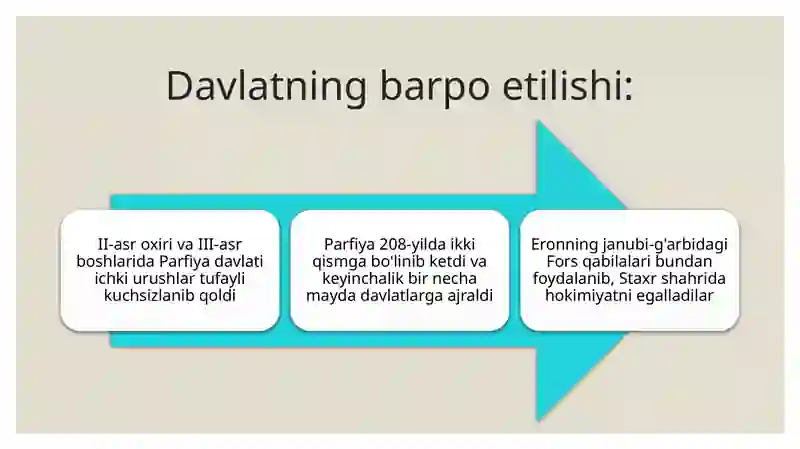 Davlatning barpo etilishi:

II-asr oxiri va III-asr boshlarida Parfiya davlati ichki urushlar tufayli kuchsizlanib qoldi

Parfiya 208-yilda ikki qismga bo'linib ketdi va keyinchalik bir necha mayda davlatlarga ajraldi

Eronning janubi-g'arbidagi Fors qabilalari bundan foydalanib, Staxr shahrida hokimiyatni egalladilar